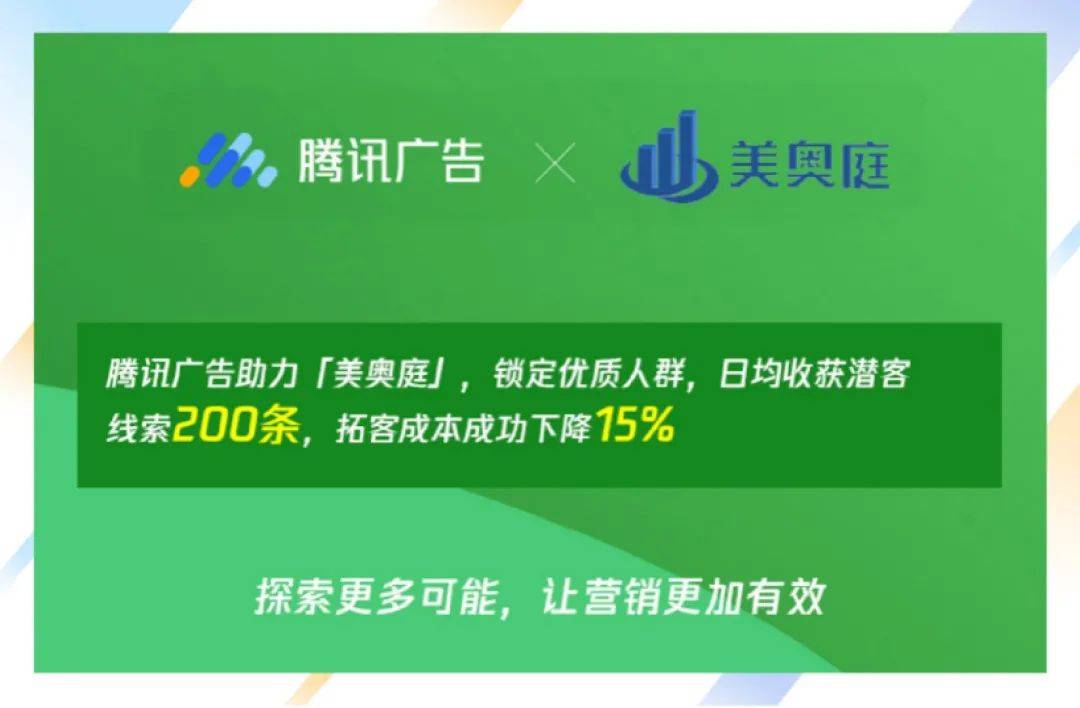 腾讯广告 × 美奥庭

腾讯广告助力「美奥庭」，锁定优质人群，日均收获潜客线索200条，拓客成本成功下降15%

探索更多可能，让营销更加有效